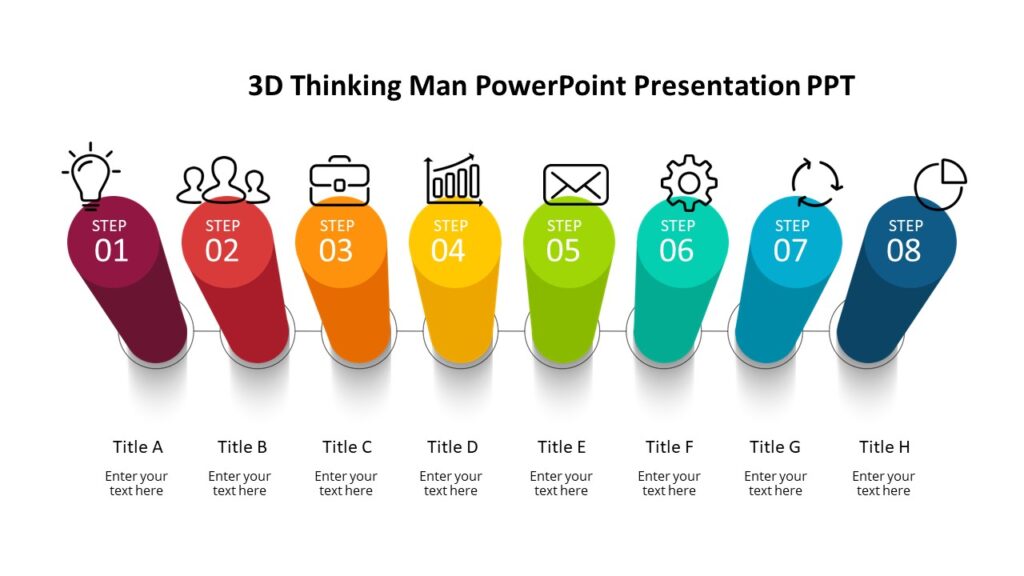 3D Thinking Man PowerPoint Presentation PPT

STEP 01

STEP 02

STEP 03

STEP 04

STEP 05

STEP 06

STEP 07

STEP 08

Title A
Enter your text here

Title B
Enter your text here

Title C
Enter your text here

Title D
Enter your text here

Title E
Enter your text here

Title F
Enter your text here

Title G
Enter your text here

Title H
Enter your text here